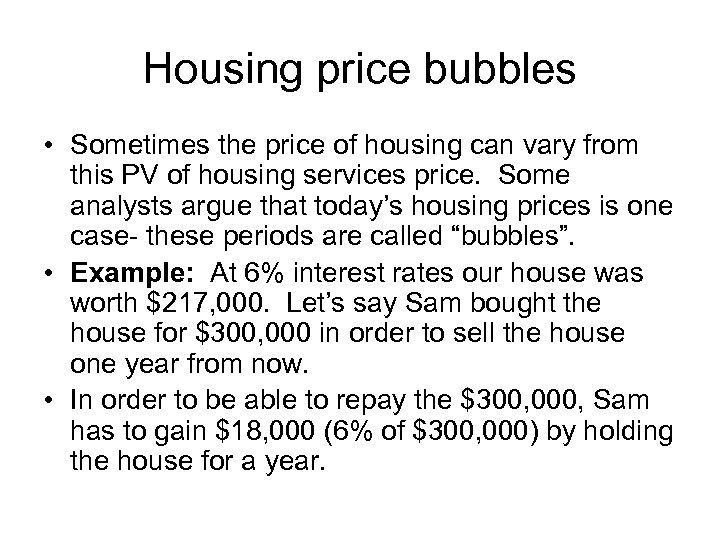 Housing price bubbles

• Sometimes the price of housing can vary from this PV of housing services price. Some analysts argue that today's housing prices is one case- these periods are called "bubbles".

• **Example:** At 6% interest rates our house was worth \$217,000. Let's say Sam bought the house for \$300,000 in order to sell the house one year from now.

• In order to be able to repay the \$300,000, Sam has to gain \$18,000 (6% of \$300,000) by holding the house for a year.